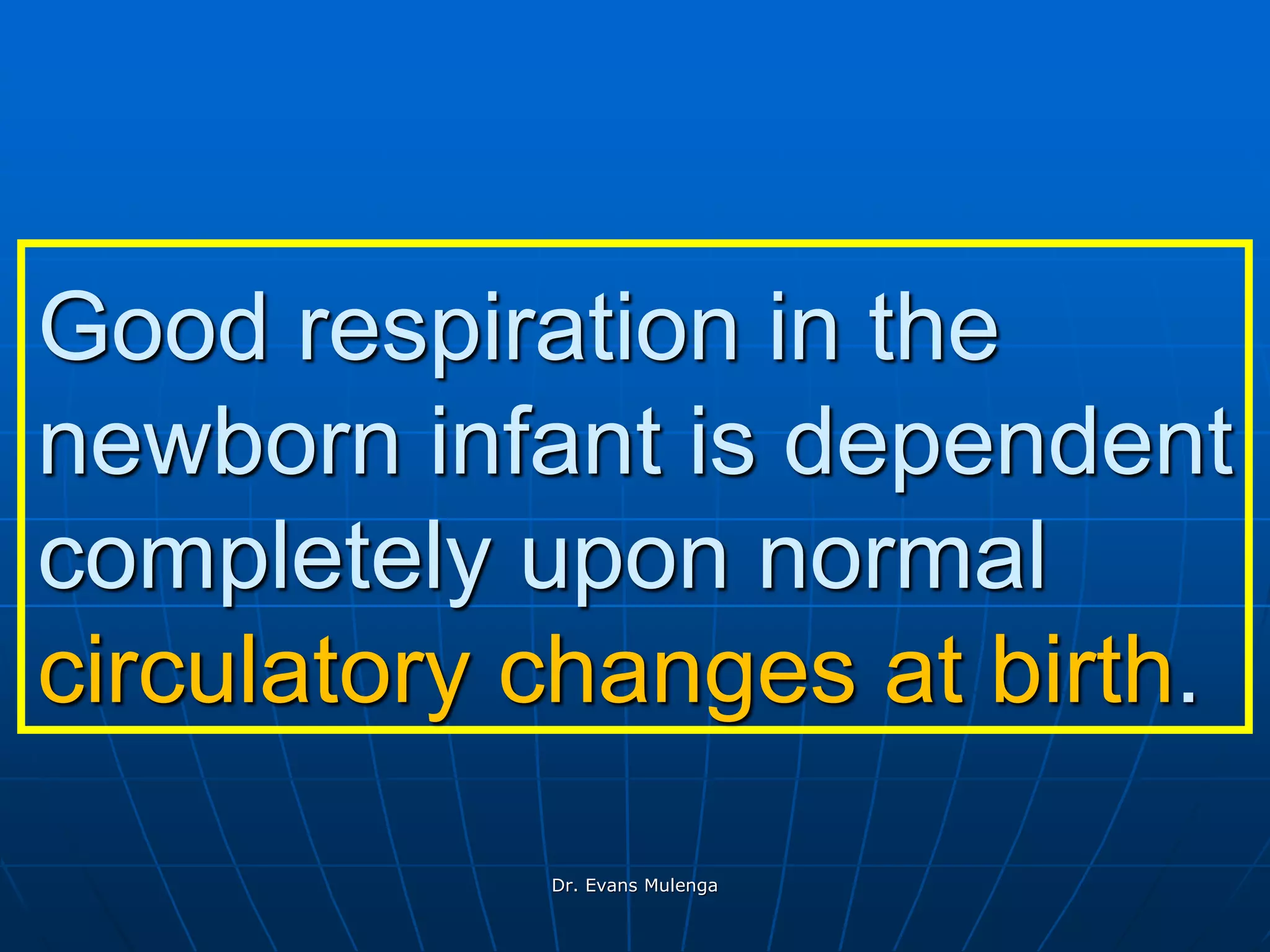 Good respiration in the newborn infant is dependent completely upon normal circulatory changes at birth.

Dr. Evans Mulenga